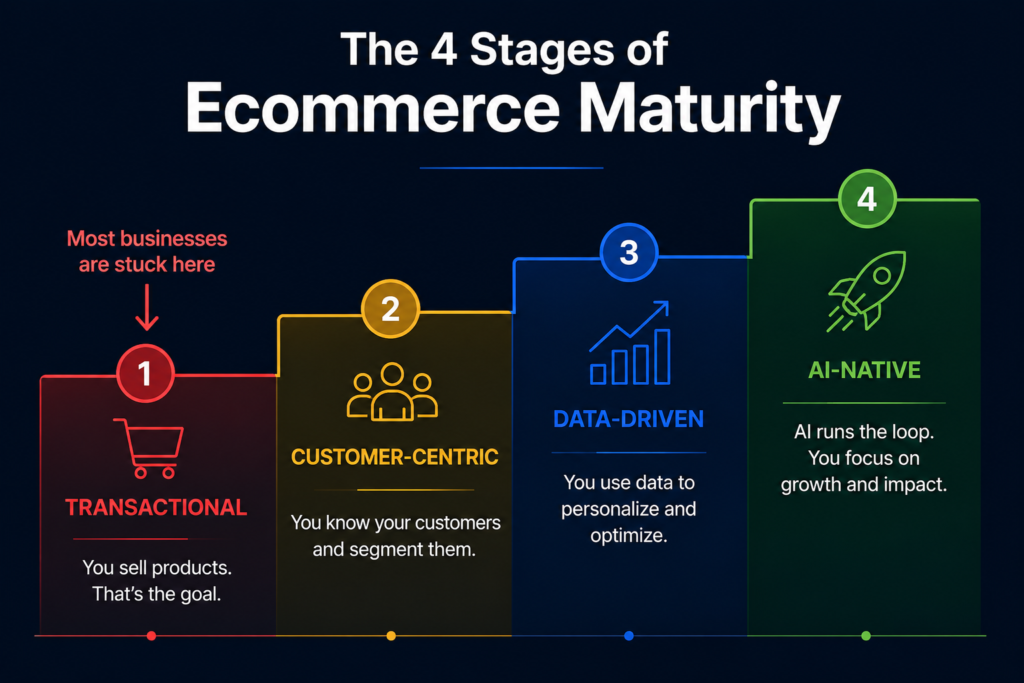 The 4 Stages of
Ecommerce Maturity

Most businesses are stuck here

1

TRANSACTIONAL

You sell products. That's the goal.

2

CUSTOMER-CENTRIC

You know your customers and segment them.

3

DATA-DRIVEN

You use data to personalize and optimize.

4

AI-NATIVE

AI runs the loop. You focus on growth and impact.